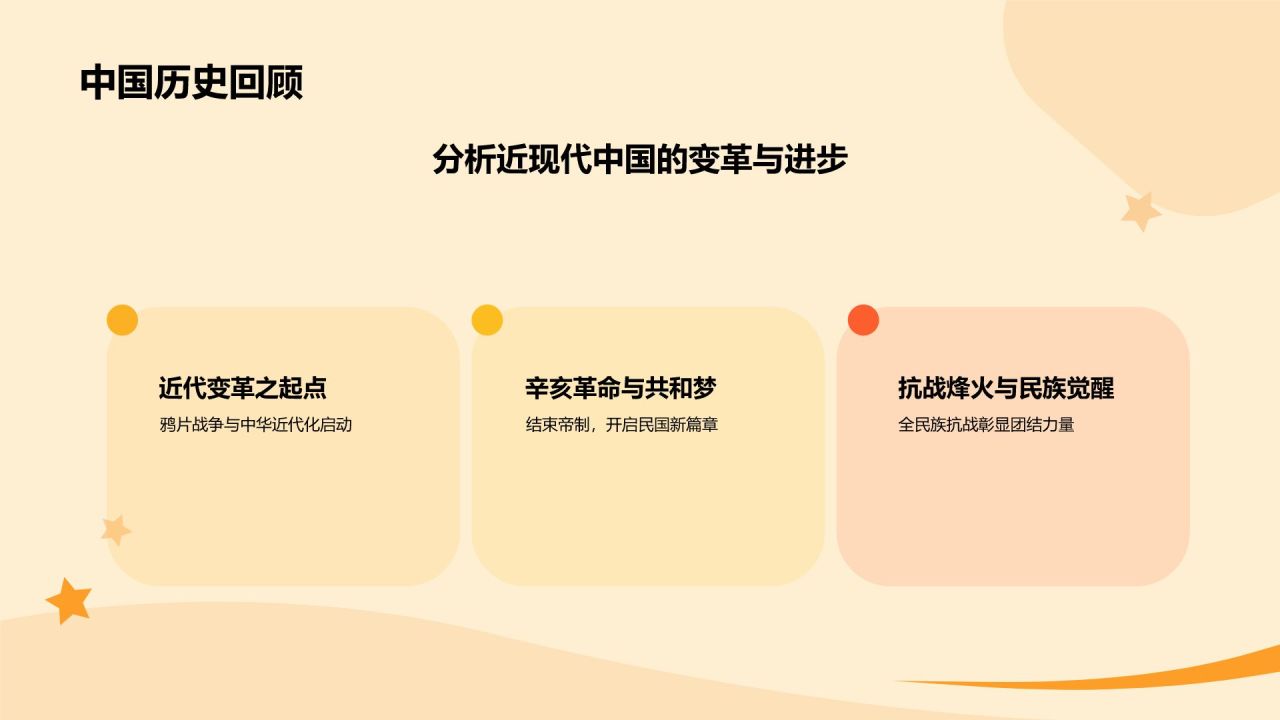 中国历史回顾

分析近现代中国的变革与进步

近代变革之起点

鸦片战争与中华近代化启动

辛亥革命与共和梦

结束帝制，开启民国新篇章

抗战烽火与民族觉醒

全民族抗战彰显团结力量